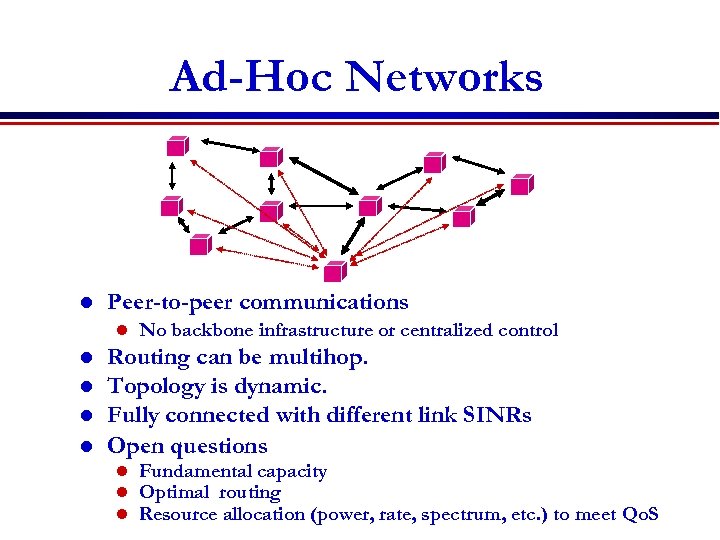 Ad-Hoc Networks

- Peer-to-peer communications
  - No backbone infrastructure or centralized control
- Routing can be multihop.
- Topology is dynamic.
- Fully connected with different link SINRs
- Open questions
  - Fundamental capacity
  - Optimal routing
  - Resource allocation (power, rate, spectrum, etc.) to meet QoS